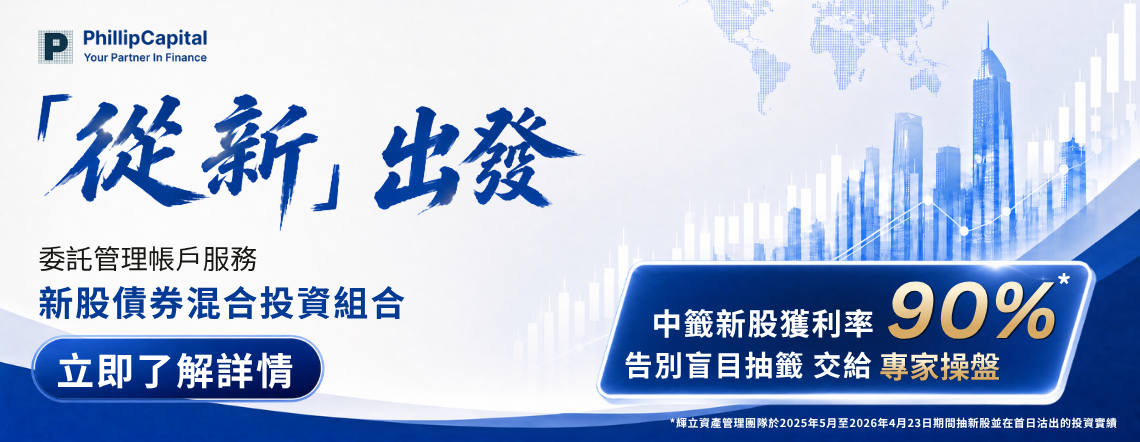 PhillipCapital
Your Partner In Finance

「從新」出發

委託管理帳戶服務
新股債券混合投資組合

立即了解詳情

中籤新股獲利率 90%*
告別盲目抽籤 交給 專家操盤

*輝立資產管理團隊於2025年5月至2026年4月23日期間抽新股並在首日沽出的投資實績